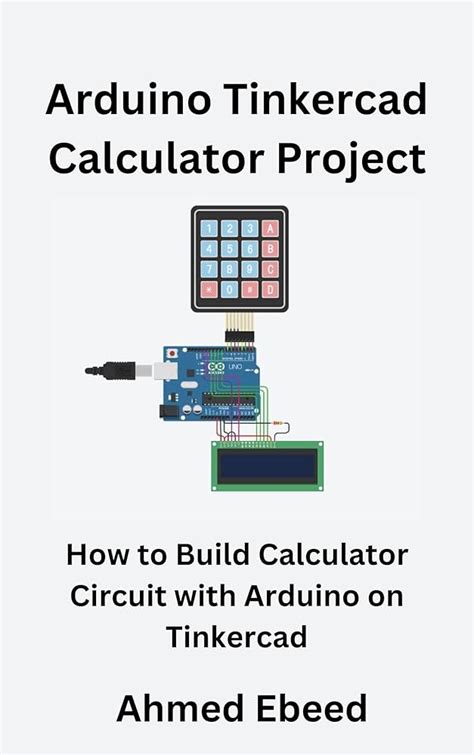 Arduino Tinkercad Calculator Project

1 2 3 A
4 5 6 B
7 8 9 C
* 0 # D

UNO

How to Build Calculator Circuit with Arduino on Tinkercad

Ahmed Ebeed